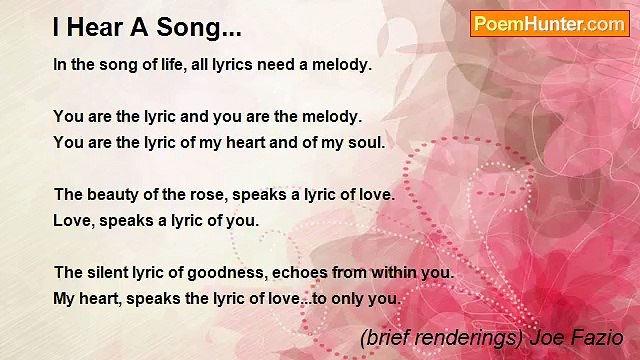 I Hear A Song...

PoemHunter.com

In the song of life, all lyrics need a melody.

You are the lyric and you are the melody.
You are the lyric of my heart and of my soul.

The beauty of the rose, speaks a lyric of love.
Love, speaks a lyric of you.

The silent lyric of goodness, echoes from within you.
My heart, speaks the lyric of love...to only you.

(brief renderings) Joe Fazio